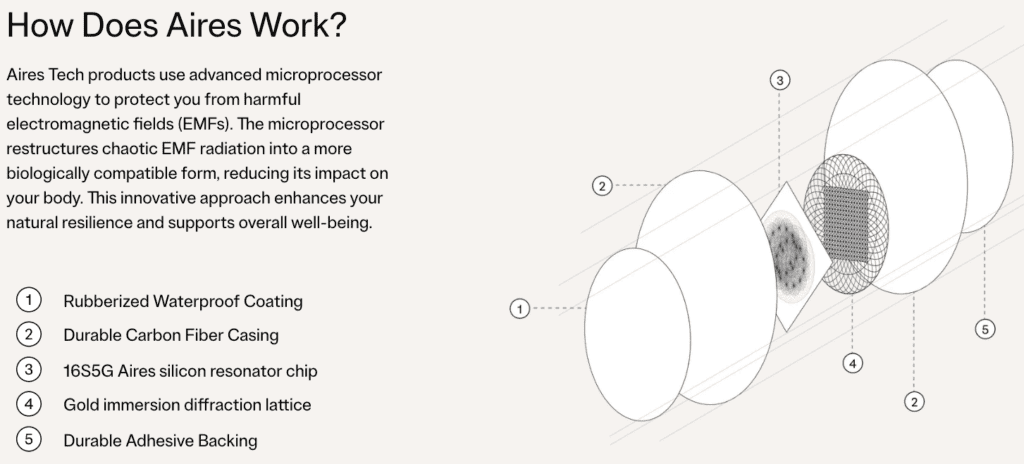 How Does Aires Work?

Aires Tech products use advanced microprocessor technology to protect you from harmful electromagnetic fields (EMFs). The microprocessor restructures chaotic EMF radiation into a more biologically compatible form, reducing its impact on your body. This innovative approach enhances your natural resilience and supports overall well-being.

1 Rubberized Waterproof Coating
2 Durable Carbon Fiber Casing
3 16S5G Aires silicon resonator chip
4 Gold immersion diffraction lattice
5 Durable Adhesive Backing

3
2
1
4
2
5